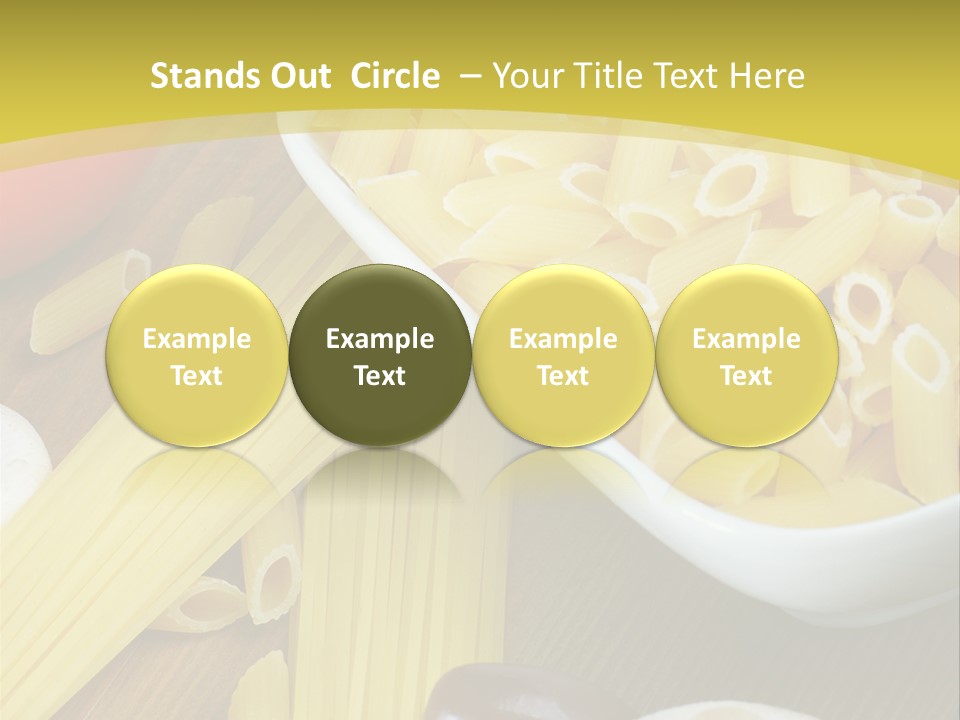 Stands Out Circle – Your Title Text Here

Example Text

Example Text

Example Text

Example Text